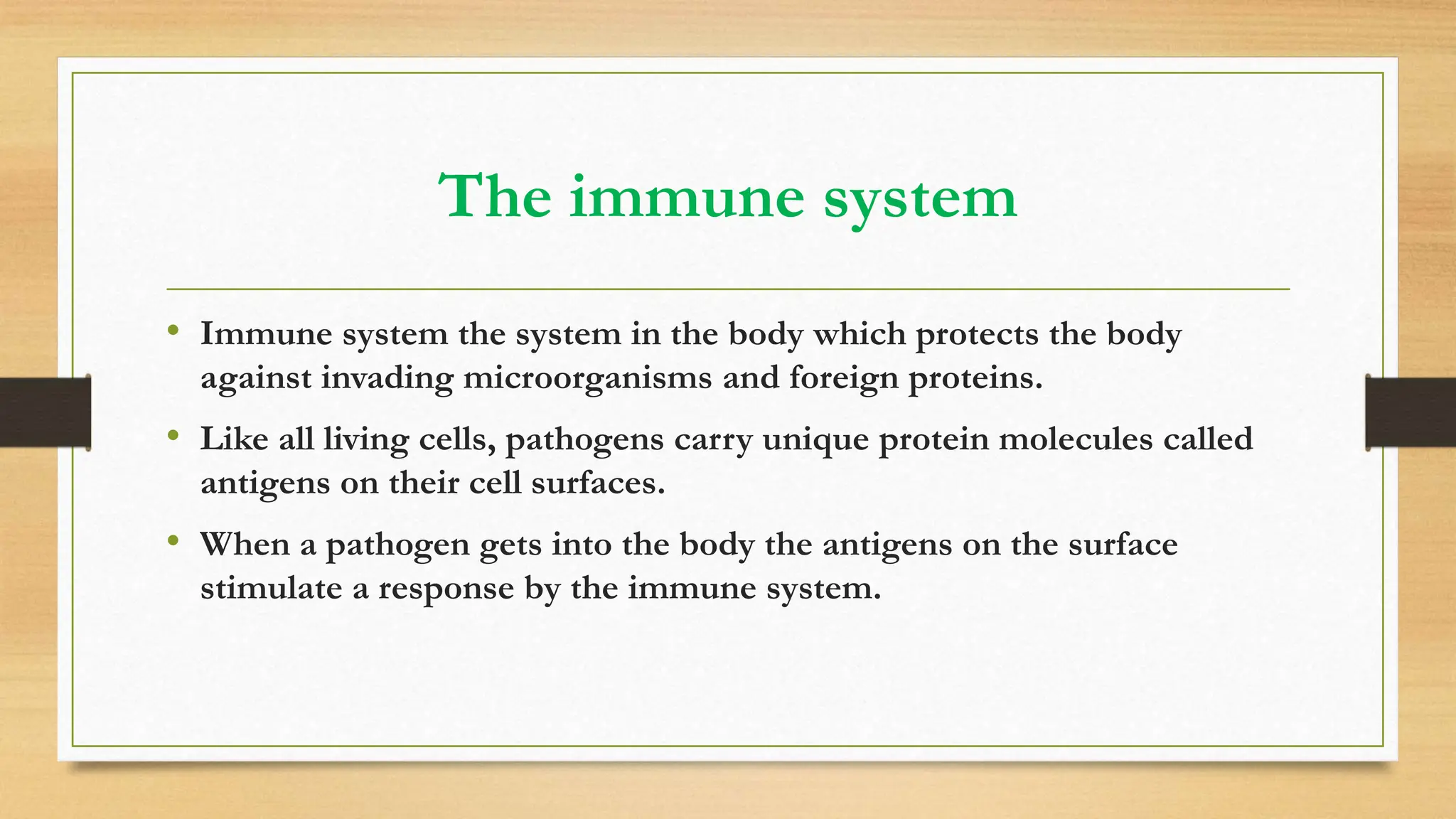 The immune system

• Immune system the system in the body which protects the body against invading microorganisms and foreign proteins.

• Like all living cells, pathogens carry unique protein molecules called antigens on their cell surfaces.

• When a pathogen gets into the body the antigens on the surface stimulate a response by the immune system.